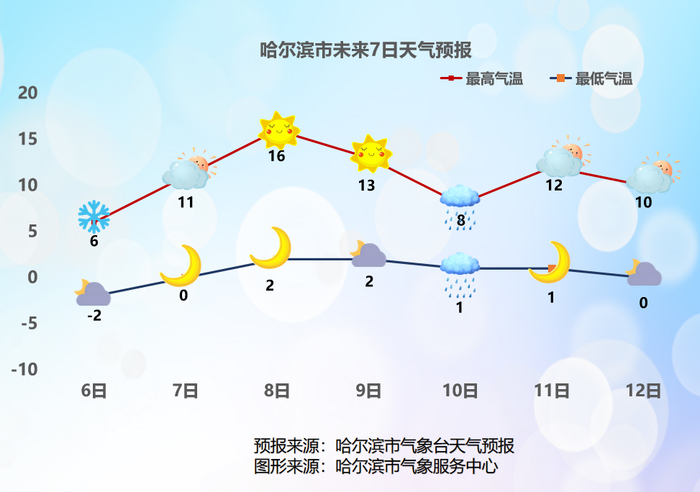 哈尔滨市未来7日天气预报

最高气温 最低气温

20
15
10
5
0
-5
-10

6 11 16 13 8 12 10

-2 0 2 2 1 1 0

6日 7日 8日 9日 10日 11日 12日

预报来源：哈尔滨市气象台天气预报
图形来源：哈尔滨市气象服务中心